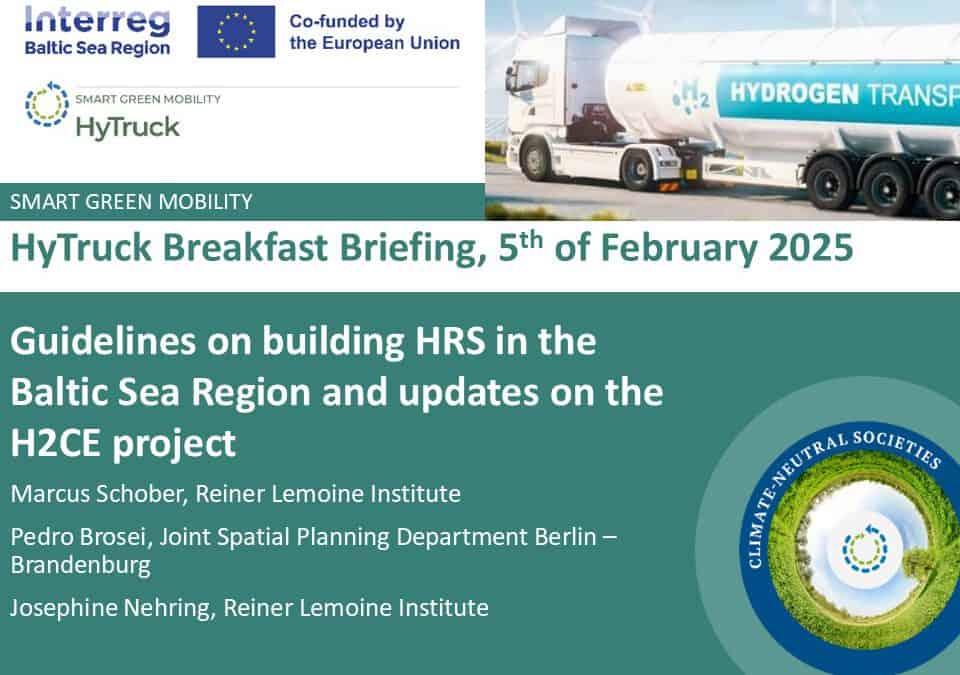 Interreg
Baltic Sea Region

Co-funded by the European Union

SMART GREEN MOBILITY
HyTruck

$H_2$ HYDROGEN TRANSP

SMART GREEN MOBILITY

HyTruck Breakfast Briefing, 5th of February 2025

Guidelines on building HRS in the Baltic Sea Region and updates on the H2CE project

Marcus Schober, Reiner Lemoine Institute

Pedro Brosei, Joint Spatial Planning Department Berlin – Brandenburg

Josephine Nehring, Reiner Lemoine Institute

CLIMATE-NEUTRAL SOCIETIES